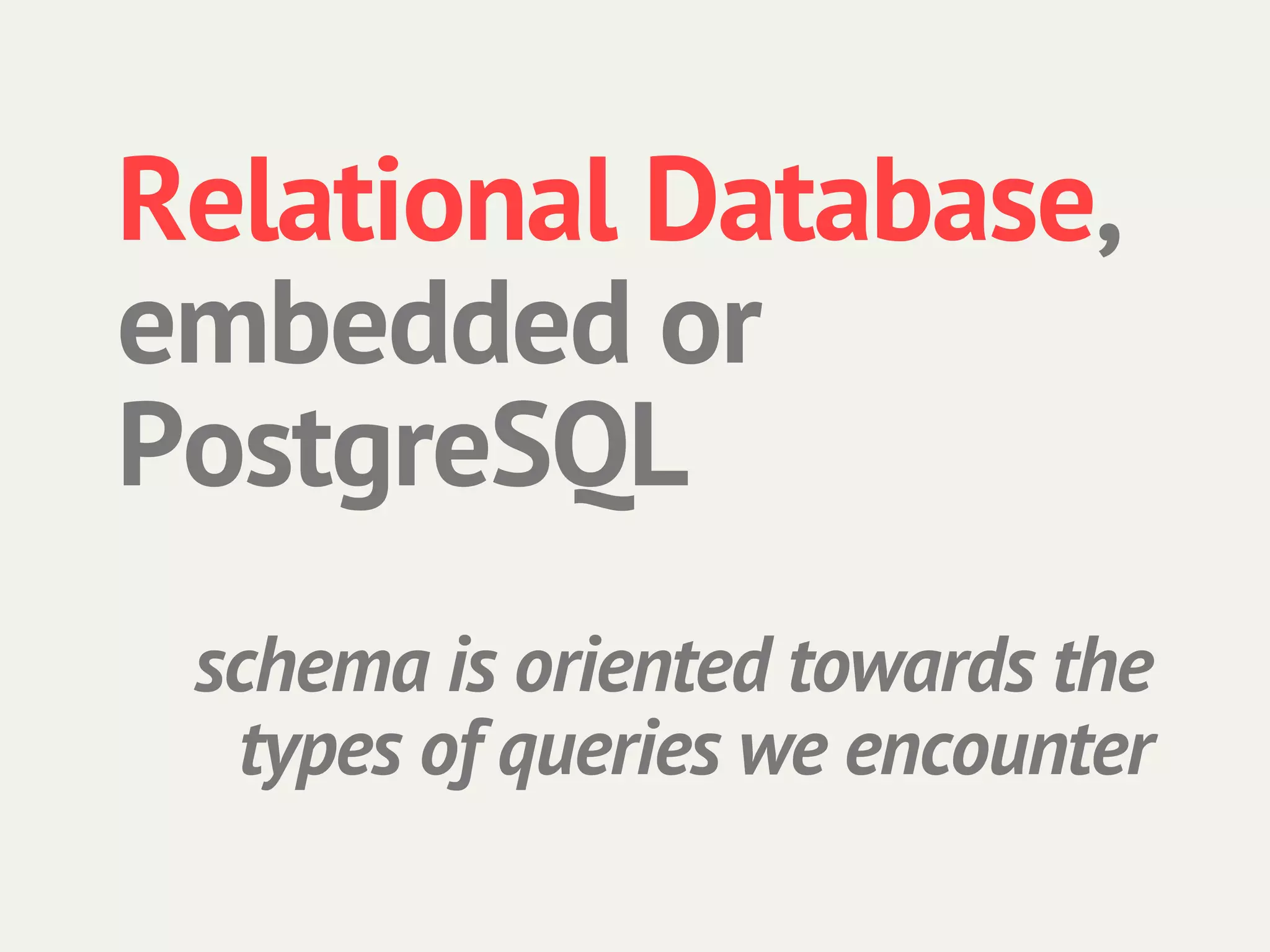 Relational Database, embedded or PostgreSQL

schema is oriented towards the types of queries we encounter